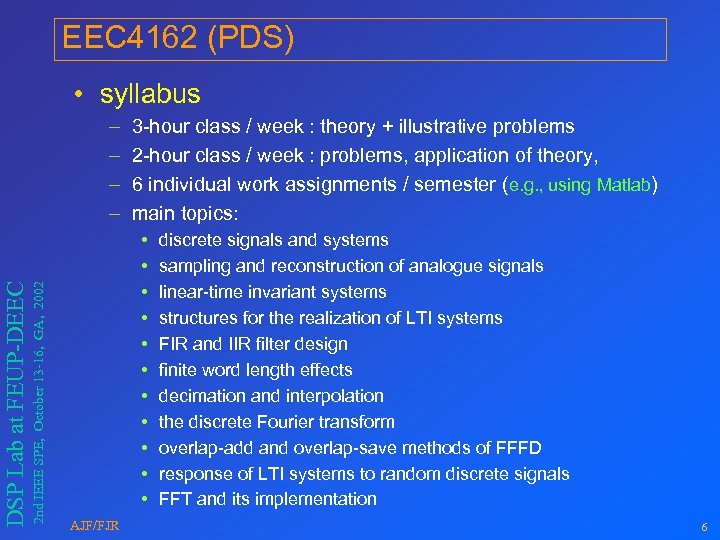 EEC4162 (PDS)

• syllabus
– 3-hour class / week : theory + illustrative problems
– 2-hour class / week : problems, application of theory,
– 6 individual work assignments / semester (e.g., using Matlab)
– main topics:
• discrete signals and systems
• sampling and reconstruction of analogue signals
• linear-time invariant systems
• structures for the realization of LTI systems
• FIR and IIR filter design
• finite word length effects
• decimation and interpolation
• the discrete Fourier transform
• overlap-add and overlap-save methods of FFFD
• response of LTI systems to random discrete signals
• FFT and its implementation

DSP Lab at FEUP-DEEC
2nd IEEE SPE, October 13-16, GA, 2002

AJF/FJR

6